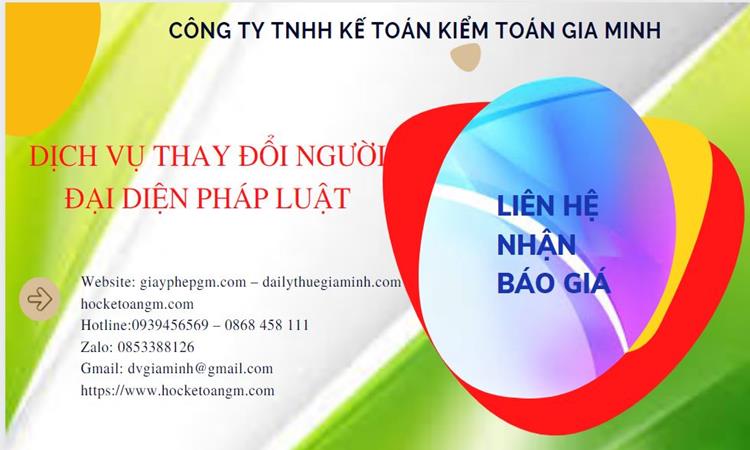 CÔNG TY TNHH KẾ TOÁN KIỂM TOÁN GIA MINH

DỊCH VỤ THAY ĐỔI NGƯỜI ĐẠI DIỆN PHÁP LUẬT

LIÊN HỆ NHẬN BÁO GIÁ

Website: giayphepgm.com – dailythuegiaminh.com
hocketoangm.com
Hotline:0939456569 – 0868 458 111
Zalo: 0853388126
Gmail: dvgiaminh@gmail.com
https://www.hocketoangm.com